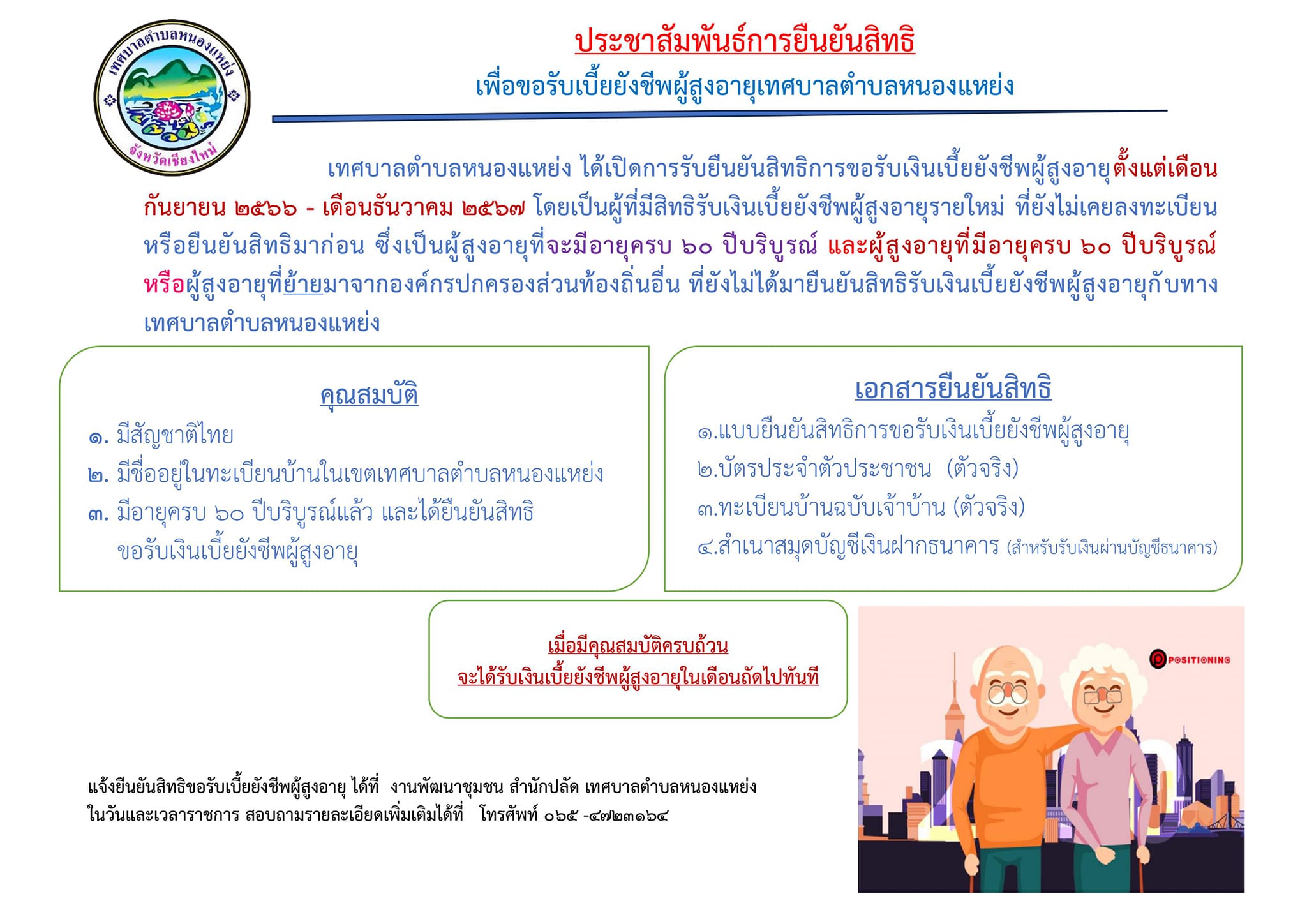 เทศบาลตำบลหนองแหย่ง
จังหวัดเชียงใหม่

ประชาสัมพันธ์การยืนยันสิทธิ
เพื่อขอรับเบี้ยยังชีพผู้สูงอายุเทศบาลตำบลหนองแหย่ง

เทศบาลตำบลหนองแหย่ง ได้เปิดการรับยืนยันสิทธิการขอรับเงินเบี้ยยังชีพผู้สูงอายุตั้งแต่เดือนกันยายน ๒๕๖๖ - เดือนธันวาคม ๒๕๖๗ โดยเป็นผู้ที่มีสิทธิรับเงินเบี้ยยังชีพผู้สูงอายุรายใหม่ ที่ยังไม่เคยลงทะเบียนหรือยืนยันสิทธิมาก่อน ซึ่งเป็นผู้สูงอายุที่จะมีอายุครบ ๖๐ ปีบริบูรณ์ และผู้สูงอายุที่มีอายุครบ ๖๐ ปีบริบูรณ์ หรือผู้สูงอายุที่ย้ายมาจากองค์กรปกครองส่วนท้องถิ่นอื่น ที่ยังไม่ได้มายืนยันสิทธิรับเงินเบี้ยยังชีพผู้สูงอายุกับทางเทศบาลตำบลหนองแหย่ง

คุณสมบัติ
๑. มีสัญชาติไทย
๒. มีชื่ออยู่ในทะเบียนบ้านในเขตเทศบาลตำบลหนองแหย่ง
๓. มีอายุครบ ๖๐ ปีบริบูรณ์แล้ว และได้ยืนยันสิทธิขอรับเงินเบี้ยยังชีพผู้สูงอายุ

เอกสารยืนยันสิทธิ
๑.แบบยืนยันสิทธิการขอรับเงินเบี้ยยังชีพผู้สูงอายุ
๒.บัตรประจำตัวประชาชน (ตัวจริง)
๓.ทะเบียนบ้านฉบับเจ้าบ้าน (ตัวจริง)
๔.สำเนาสมุดบัญชีเงินฝากธนาคาร (สำหรับรับเงินผ่านบัญชีธนาคาร)

เมื่อมีคุณสมบัติครบถ้วน
จะได้รับเงินเบี้ยยังชีพผู้สูงอายุในเดือนถัดไปทันที

POSITIONING

แจ้งยืนยันสิทธิขอรับเบี้ยยังชีพผู้สูงอายุ ได้ที่ งานพัฒนาชุมชน สำนักปลัด เทศบาลตำบลหนองแหย่ง ในวันและเวลาราชการ สอบถามรายละเอียดเพิ่มเติมได้ที่ โทรศัพท์ ๐๖๕ -๔๗๒๓๑๖๔